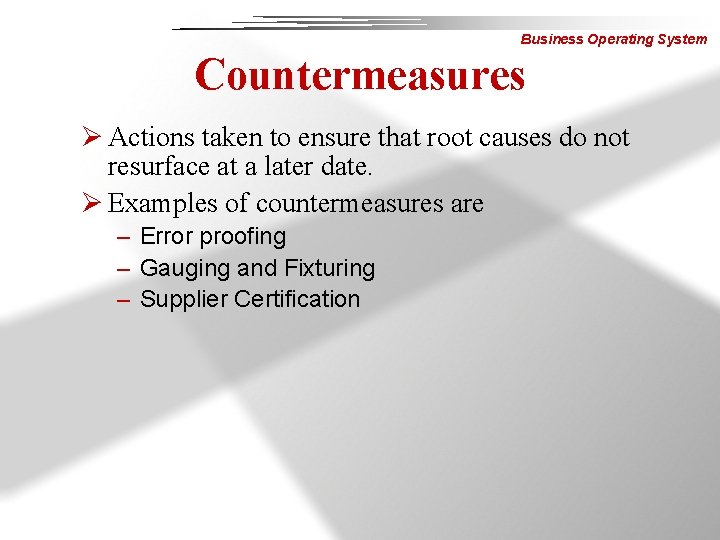 Business Operating System

Countermeasures

➢ Actions taken to ensure that root causes do not resurface at a later date.

➢ Examples of countermeasures are

– Error proofing

– Gauging and Fixturing

– Supplier Certification